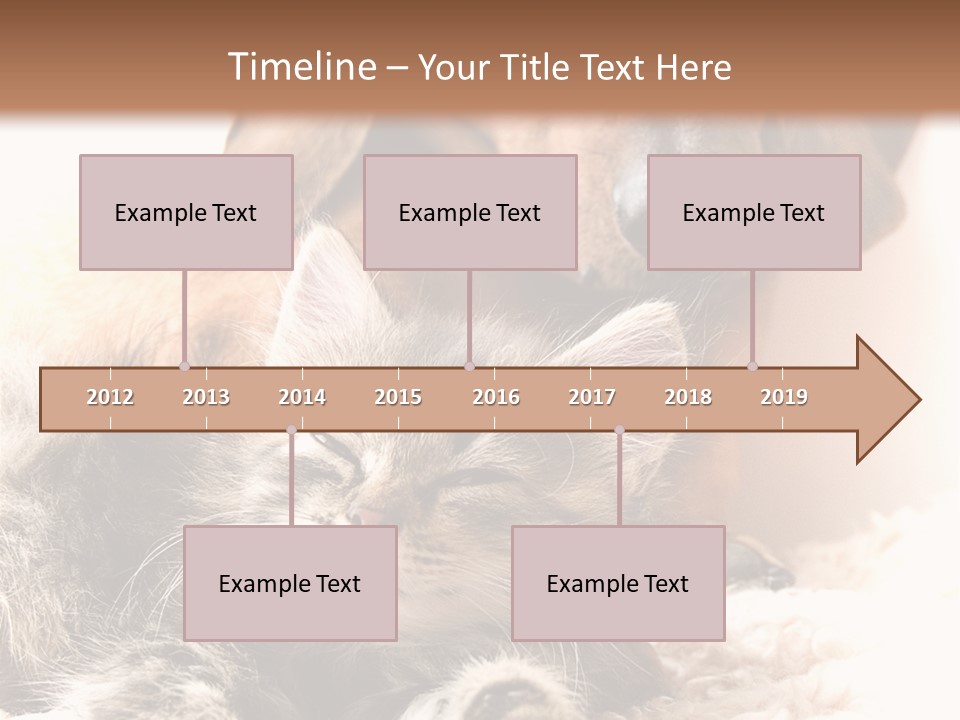 Timeline – Your Title Text Here

Example Text

Example Text

Example Text

2012 2013 2014 2015 2016 2017 2018 2019

Example Text

Example Text